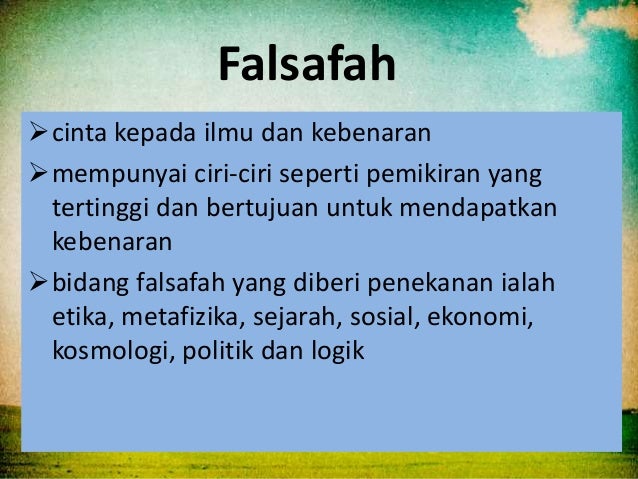 Falsafah

➢ cinta kepada ilmu dan kebenaran

➢ mempunyai ciri-ciri seperti pemikiran yang tertinggi dan bertujuan untuk mendapatkan kebenaran

➢ bidang falsafah yang diberi penekanan ialah etika, metafizika, sejarah, sosial, ekonomi, kosmologi, politik dan logik